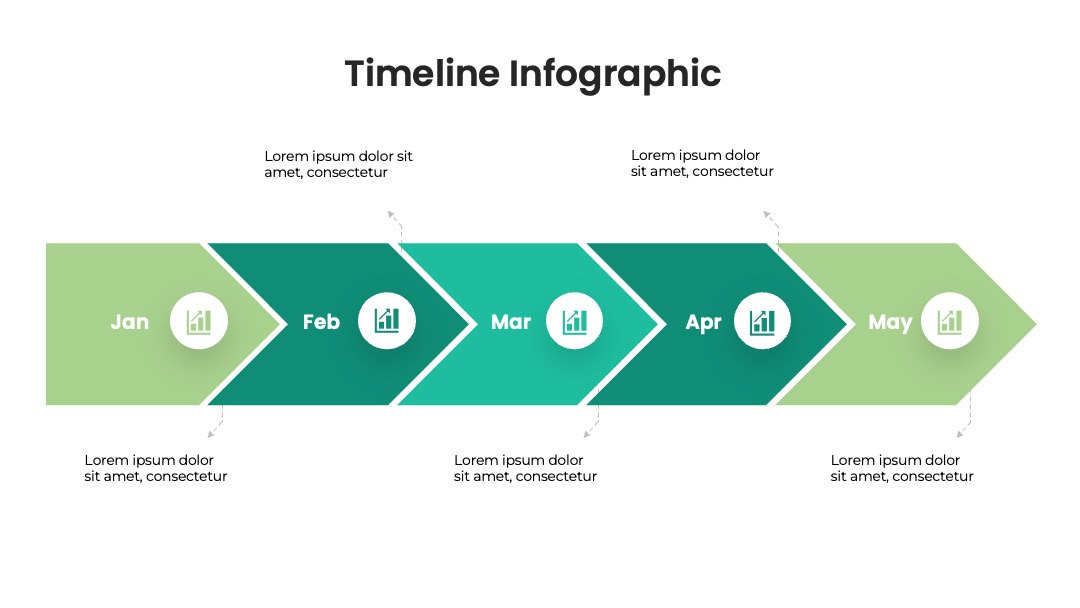 Timeline Infographic

Lorem ipsum dolor sit amet, consectetur

Lorem ipsum dolor sit amet, consectetur

Jan

Feb

Mar

Apr

May

Lorem ipsum dolor sit amet, consectetur

Lorem ipsum dolor sit amet, consectetur

Lorem ipsum dolor sit amet, consectetur